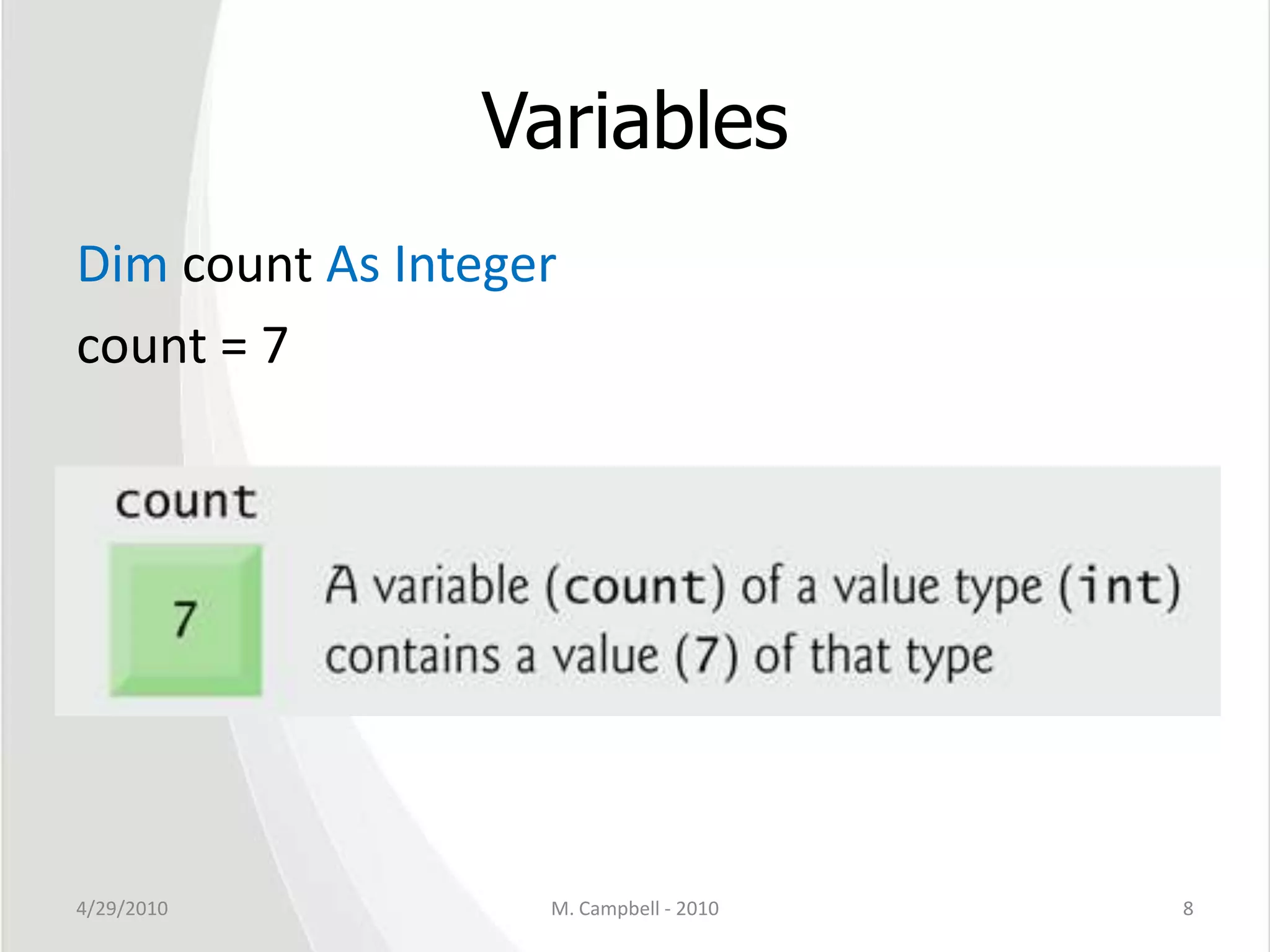 Variables

Dim count As Integer

count = 7

count

7

A variable (count) of a value type (int) contains a value (7) of that type

4/29/2010

M. Campbell - 2010

8